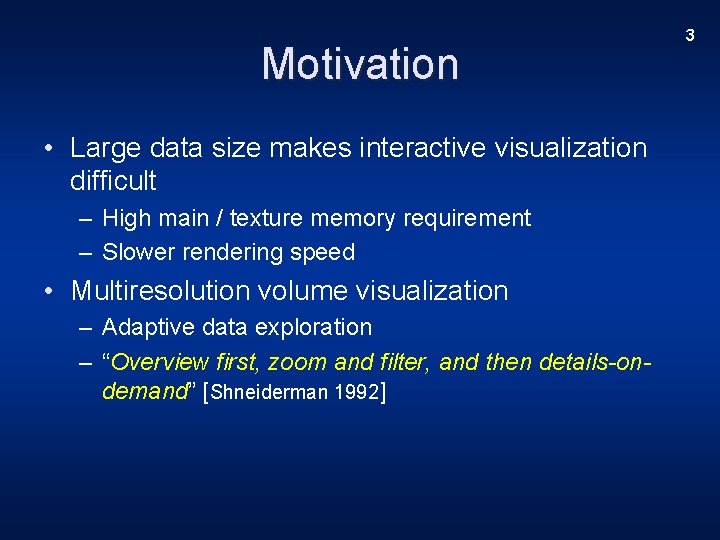 3

Motivation

• Large data size makes interactive visualization difficult
  – High main / texture memory requirement
  – Slower rendering speed
• Multiresolution volume visualization
  – Adaptive data exploration
  – "Overview first, zoom and filter, and then details-on-demand" [Shneiderman 1992]